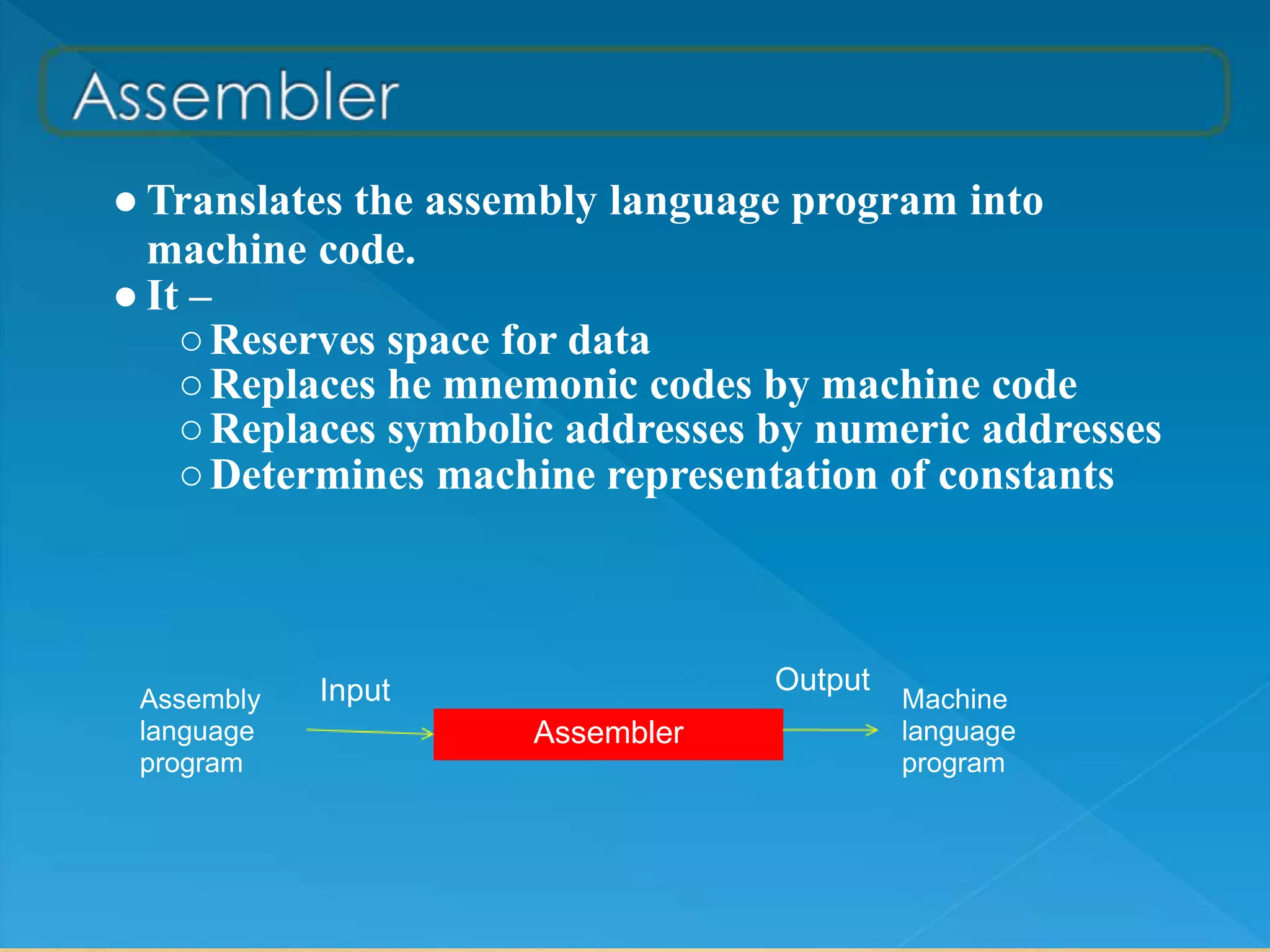 Assembler

● Translates the assembly language program into machine code.
● It –
○ Reserves space for data
○ Replaces he mnemonic codes by machine code
○ Replaces symbolic addresses by numeric addresses
○ Determines machine representation of constants

Assembly language program

Input

Assembler

Output

Machine language program